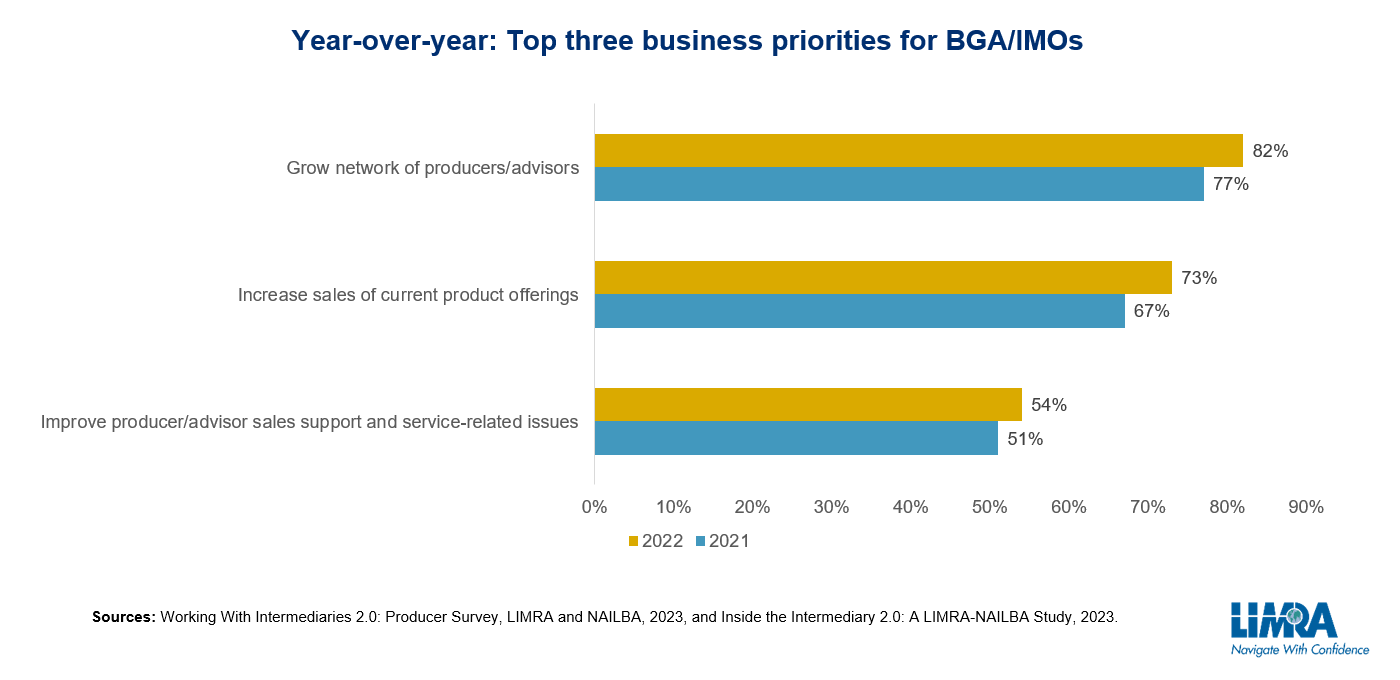 Year-over-year: Top three business priorities for BGA/IMOs

Grow network of producers/advisors
82%
77%

Increase sales of current product offerings
73%
67%

Improve producer/advisor sales support and service-related issues
54%
51%

0% 10% 20% 30% 40% 50% 60% 70% 80% 90%

2022 2021

Sources: Working With Intermediaries 2.0: Producer Survey, LIMRA and NAILBA, 2023, and Inside the Intermediary 2.0: A LIMRA-NAILBA Study, 2023.

LIMRA
Navigate With Confidence